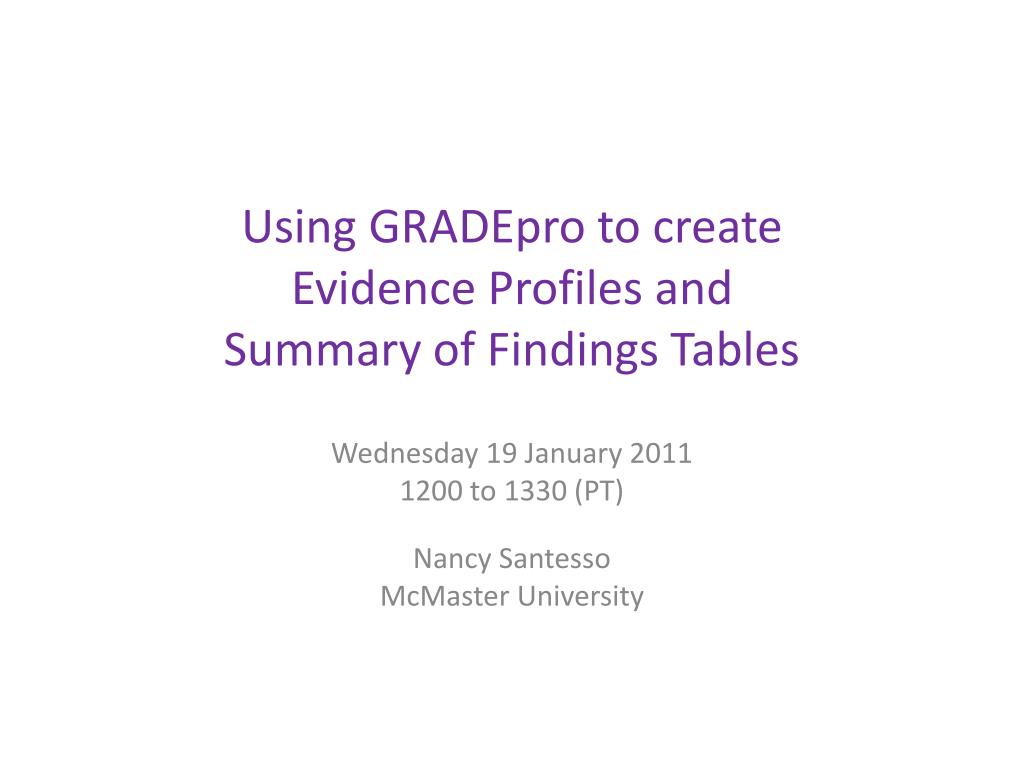 Using GRADEpro to create Evidence Profiles and Summary of Findings Tables

Wednesday 19 January 2011
1200 to 1330 (PT)

Nancy Santesso
McMaster University